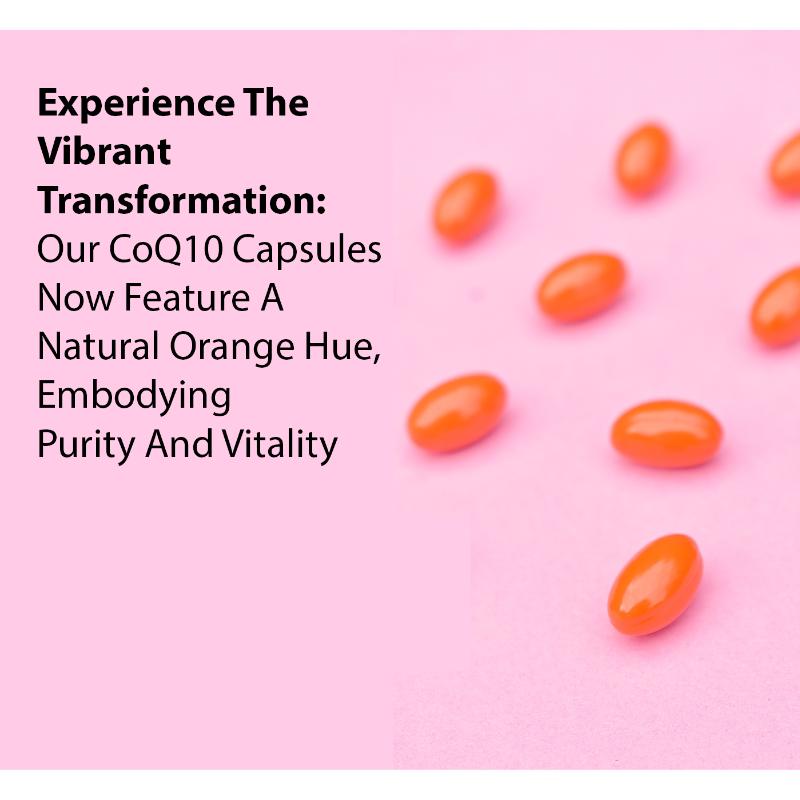 Experience The Vibrant Transformation: Our CoQ10 Capsules Now Feature A Natural Orange Hue, Embodying Purity And Vitality